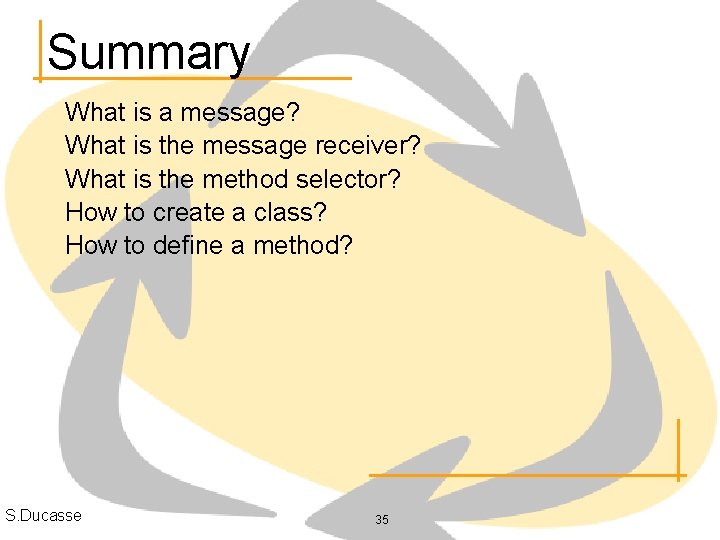 Summary

What is a message?
What is the message receiver?
What is the method selector?
How to create a class?
How to define a method?

S.Ducasse

35